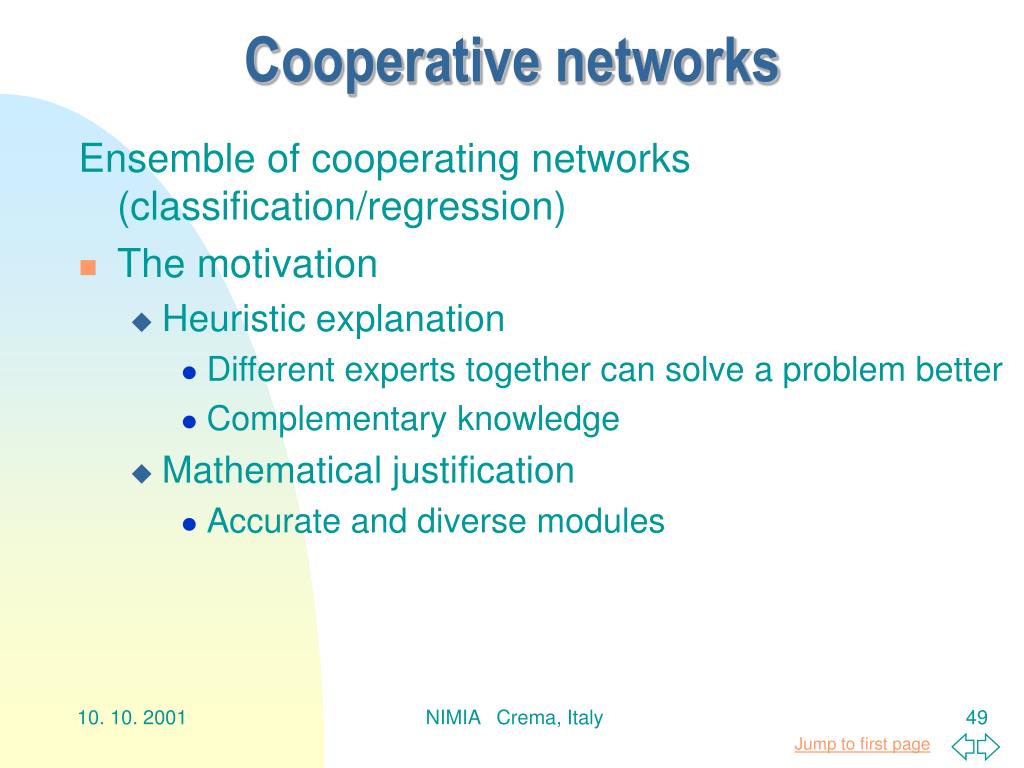 Cooperative networks

Ensemble of cooperating networks (classification/regression)

The motivation

Heuristic explanation

Different experts together can solve a problem better

Complementary knowledge

Mathematical justification

Accurate and diverse modules

10. 10. 2001

NIMIA Crema, Italy

49

Jump to first page